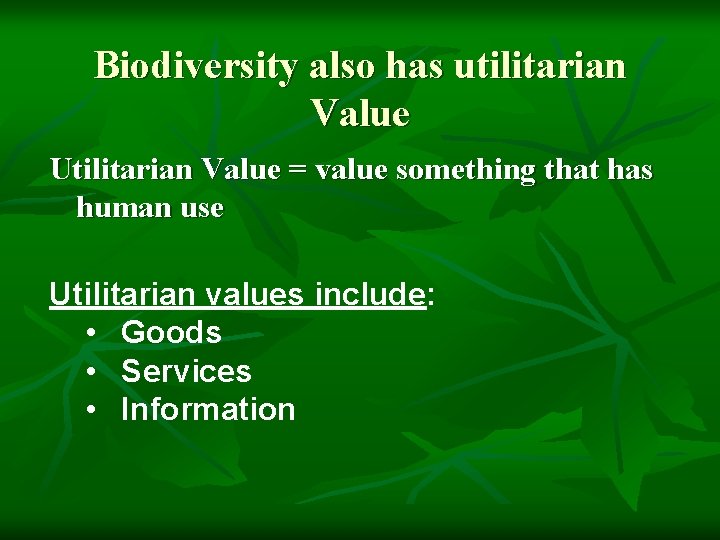 Biodiversity also has utilitarian Value

Utilitarian Value = value something that has human use

Utilitarian values include:
• Goods
• Services
• Information